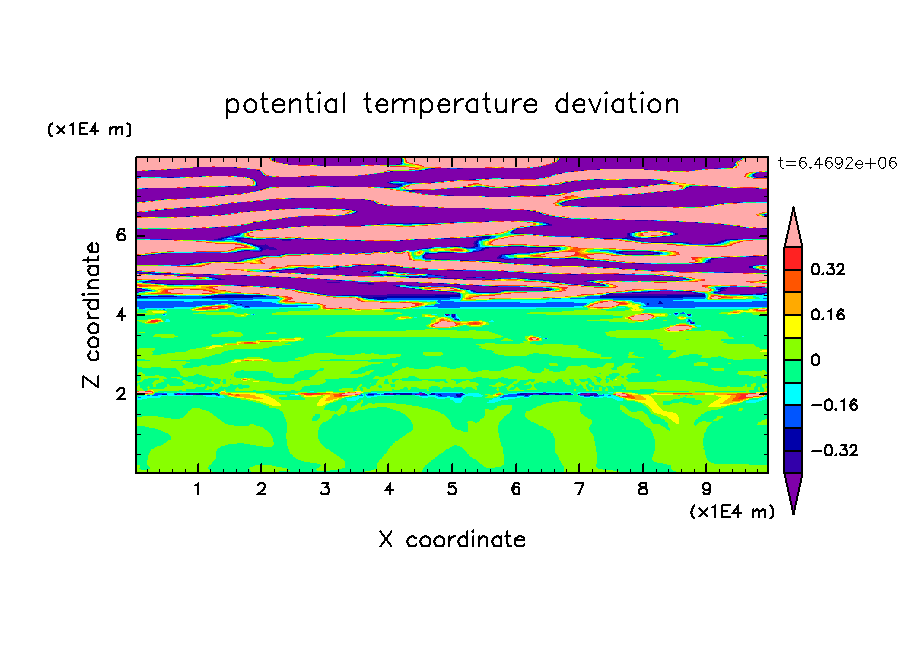 potential temperature deviation

(x1E4 m)

t=6.4692e+06

Z coordinate

6
4
2

0.32
0.16
0
−0.16
−0.32

1 2 3 4 5 6 7 8 9

(x1E4 m)

X coordinate